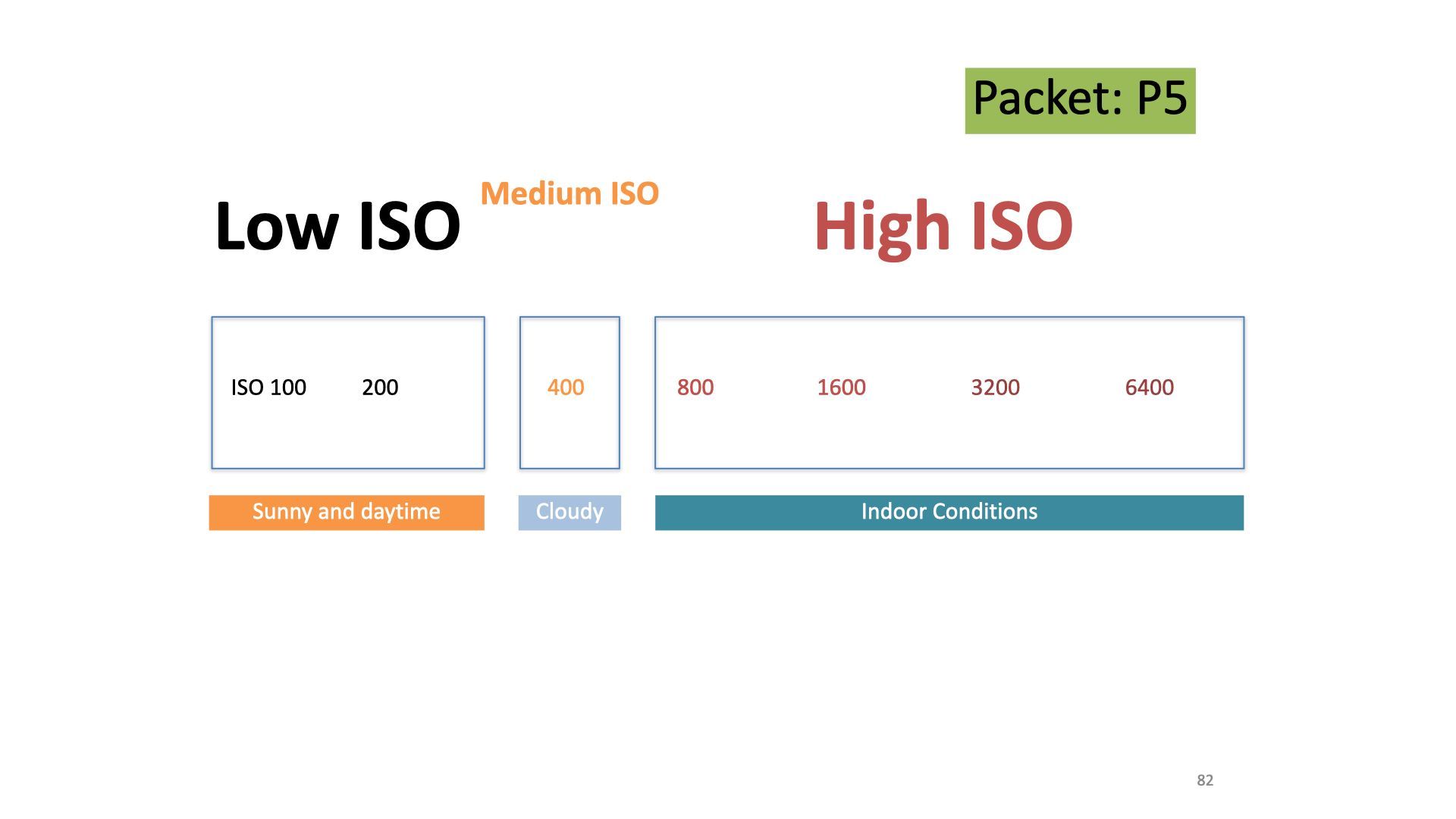 Packet: P5

Low ISO

Medium ISO

High ISO

ISO 100 200

400

800 1600 3200 6400

Sunny and daytime

Cloudy

Indoor Conditions

82